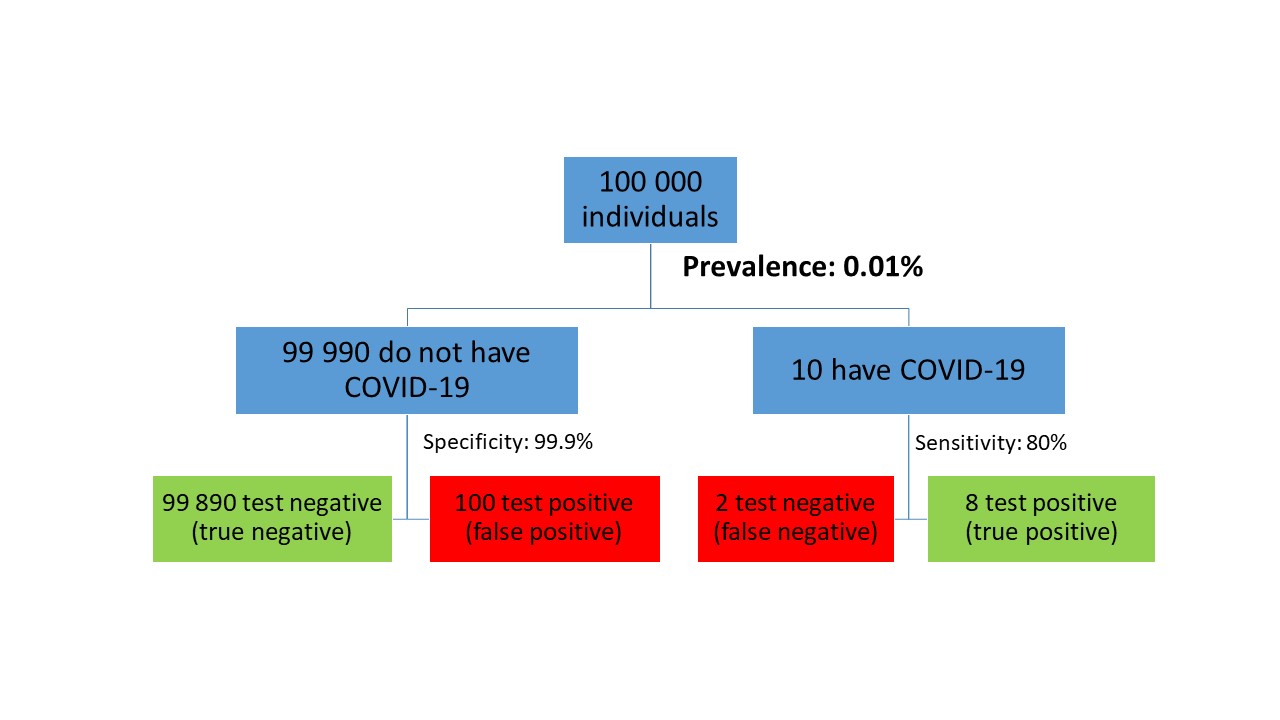 100 000 individuals

Prevalence: 0.01%

99 990 do not have COVID-19

10 have COVID-19

Specificity: 99.9%

Sensitivity: 80%

99 890 test negative (true negative)

100 test positive (false positive)

2 test negative (false negative)

8 test positive (true positive)